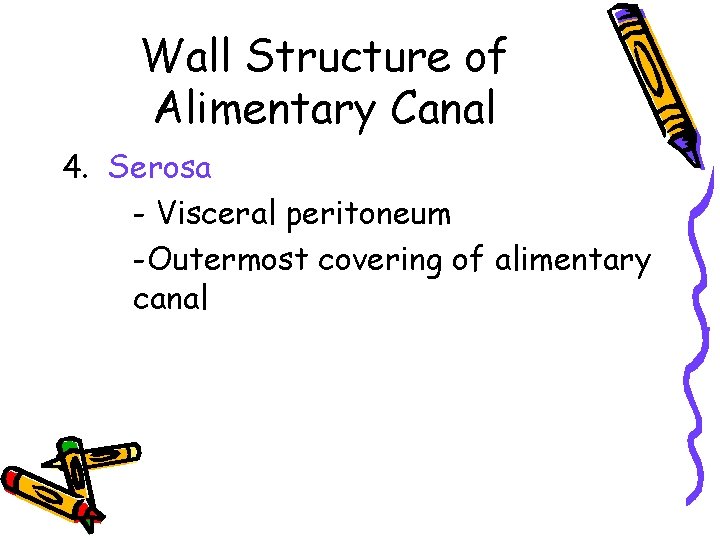 Wall Structure of Alimentary Canal

4. Serosa

- Visceral peritoneum

-Outermost covering of alimentary canal